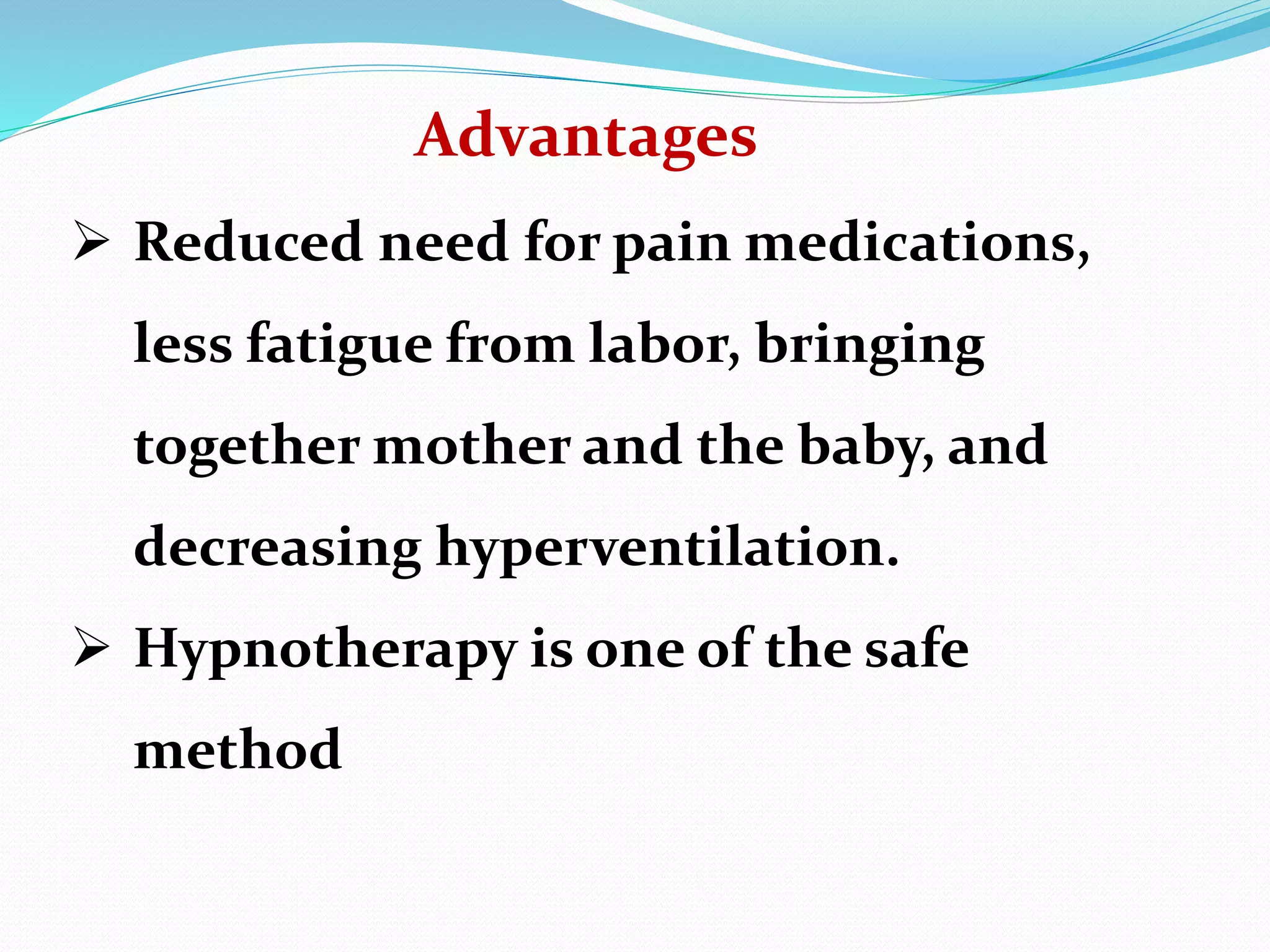 Advantages

➢ Reduced need for pain medications, less fatigue from labor, bringing together mother and the baby, and decreasing hyperventilation.

➢ Hypnotherapy is one of the safe method